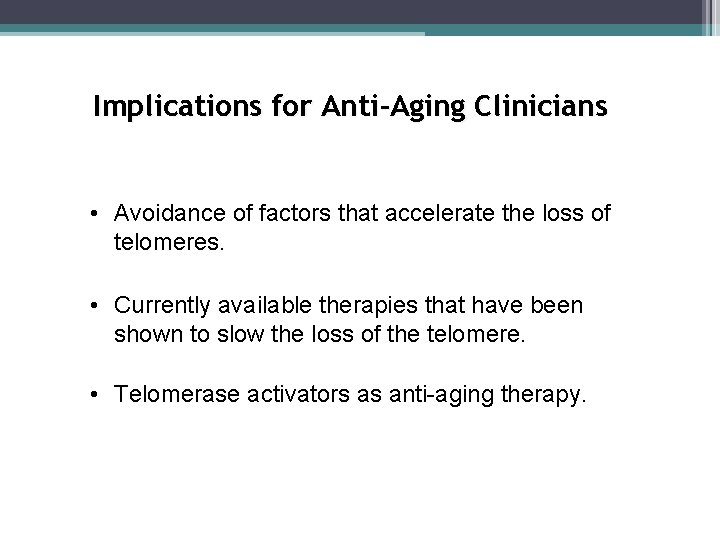 Implications for Anti-Aging Clinicians

• Avoidance of factors that accelerate the loss of telomeres.

• Currently available therapies that have been shown to slow the loss of the telomere.

• Telomerase activators as anti-aging therapy.